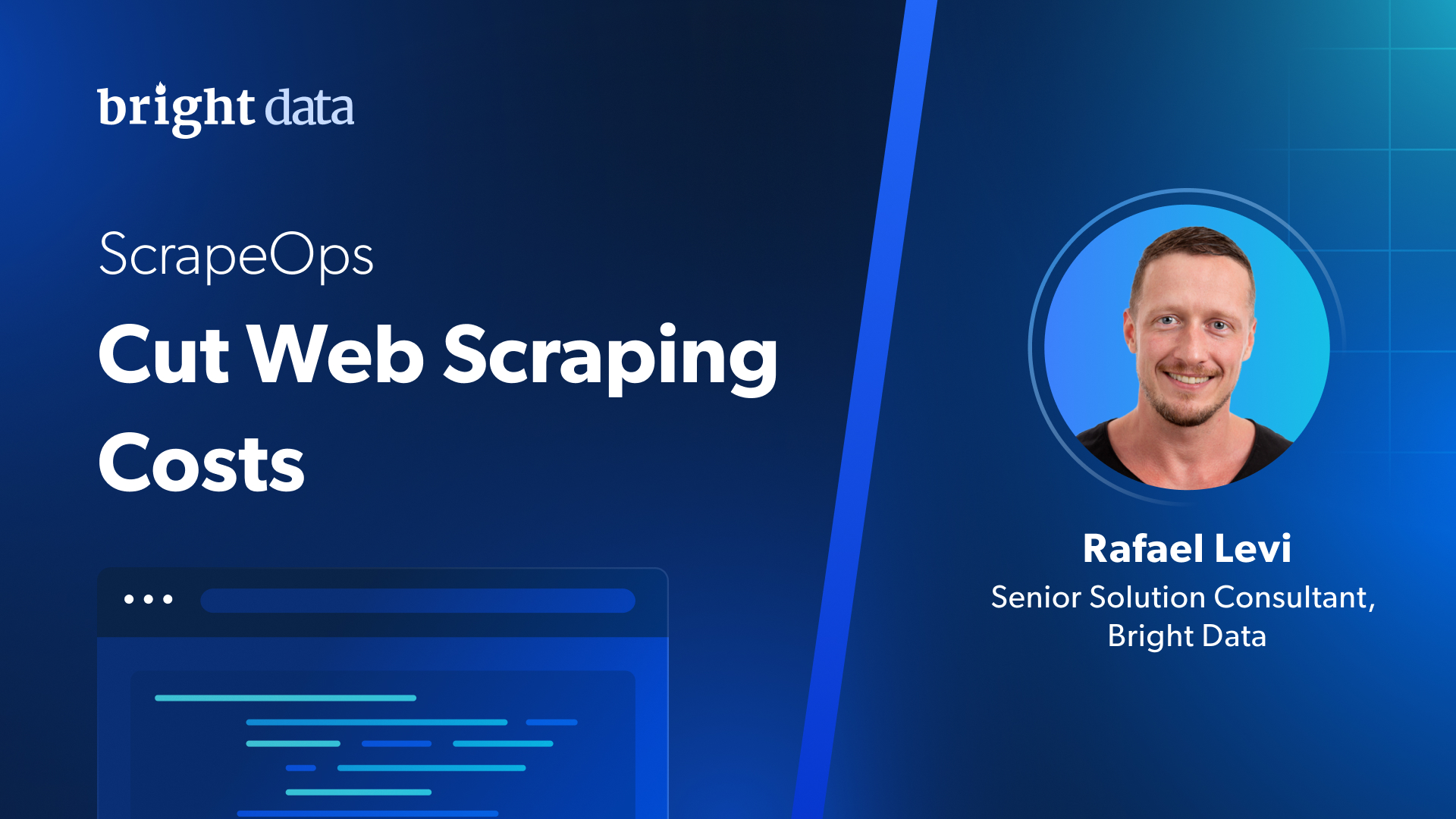 bright data

ScrapeOps

Cut Web Scraping Costs

Rafael Levi
Senior Solution Consultant, Bright Data